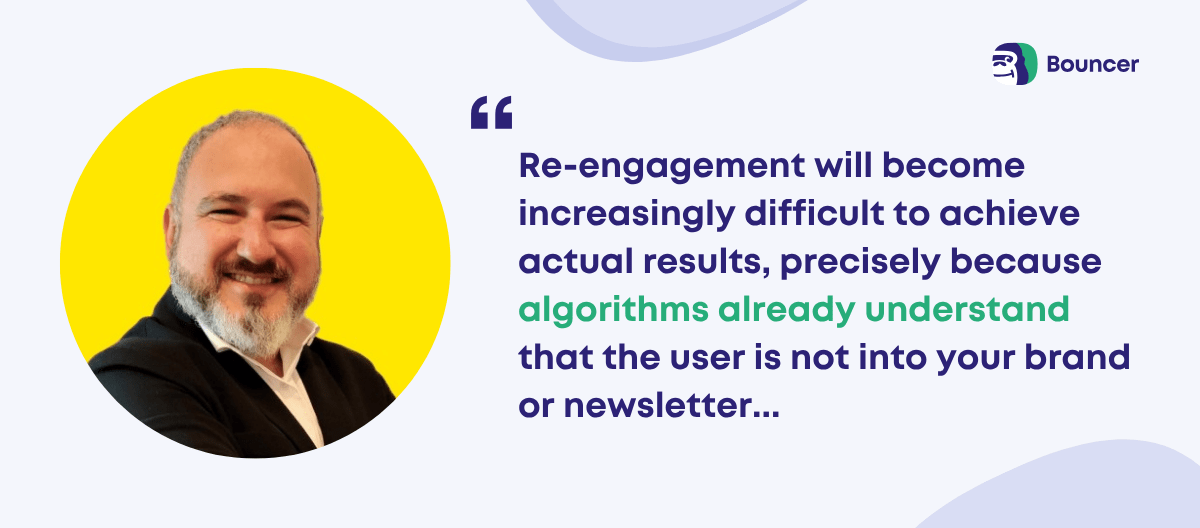 Bouncer

“

Re-engagement will become increasingly difficult to achieve actual results, precisely because algorithms already understand that the user is not into your brand or newsletter...